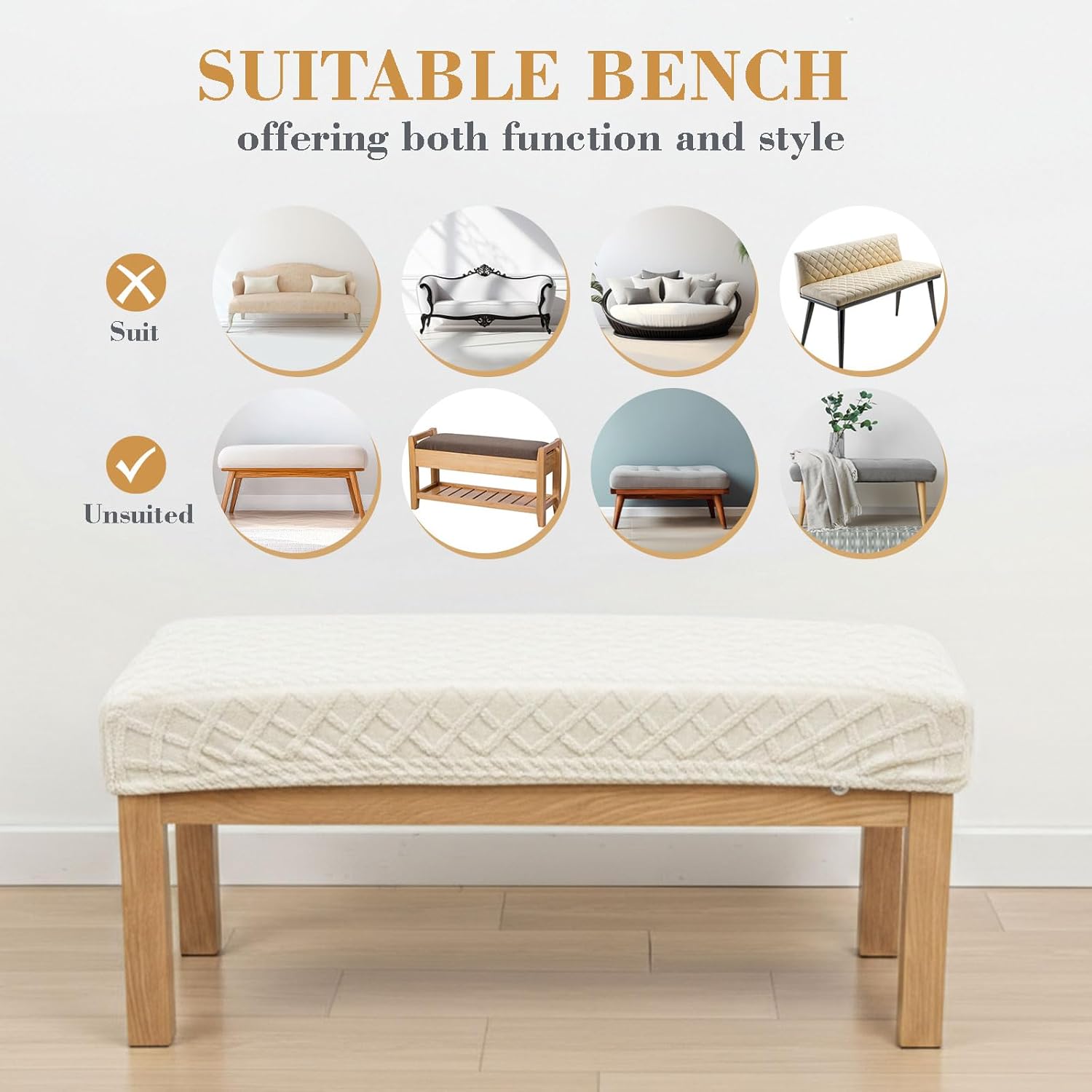 SUITABLE BENCH
offering both function and style

Suit

Unsuited